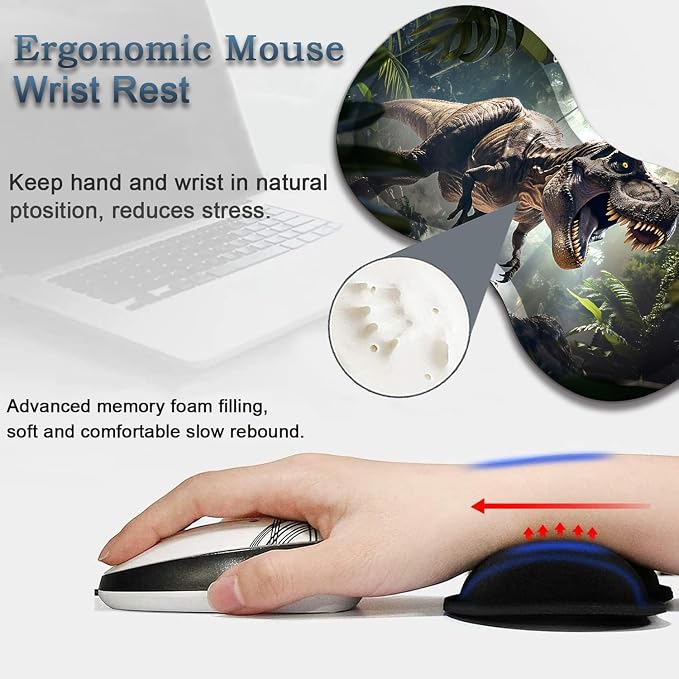 Ergonomic Mouse
Wrist Rest

Keep hand and wrist in natural ptosition, reduces stress.

Advanced memory foam filling, soft and comfortable slow rebound.